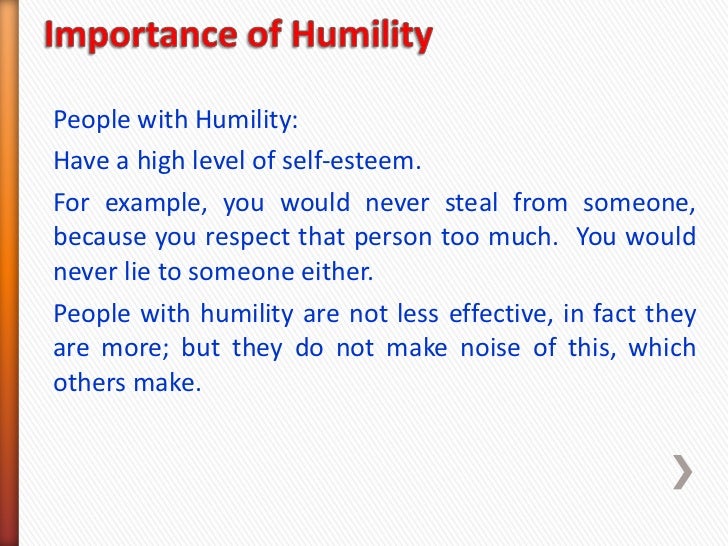 Importance of Humility

People with Humility:

Have a high level of self-esteem.

For example, you would never steal from someone, because you respect that person too much. You would never lie to someone either.

People with humility are not less effective, in fact they are more; but they do not make noise of this, which others make.